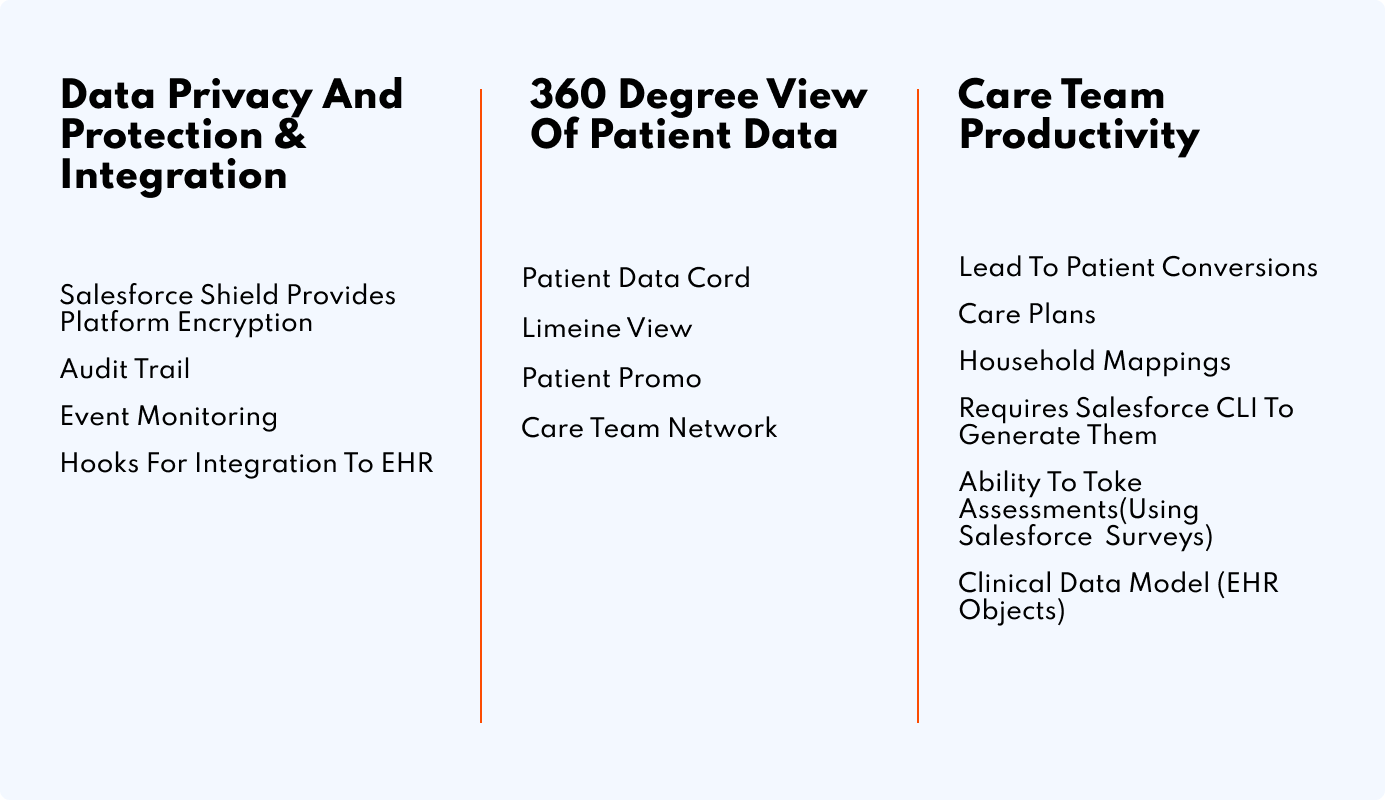 Data Privacy And Protection & Integration

Salesforce Shield Provides Platform Encryption

Audit Trail

Event Monitoring

Hooks For Integration To EHR

360 Degree View Of Patient Data

Patient Data Cord

Limeine View

Patient Promo

Care Team Network

Care Team Productivity

Lead To Patient Conversions

Care Plans

Household Mappings

Requires Salesforce CLI To Generate Them

Ability To Toke Assessments(Using Salesforce  Surveys)

Clinical Data Model (EHR Objects)